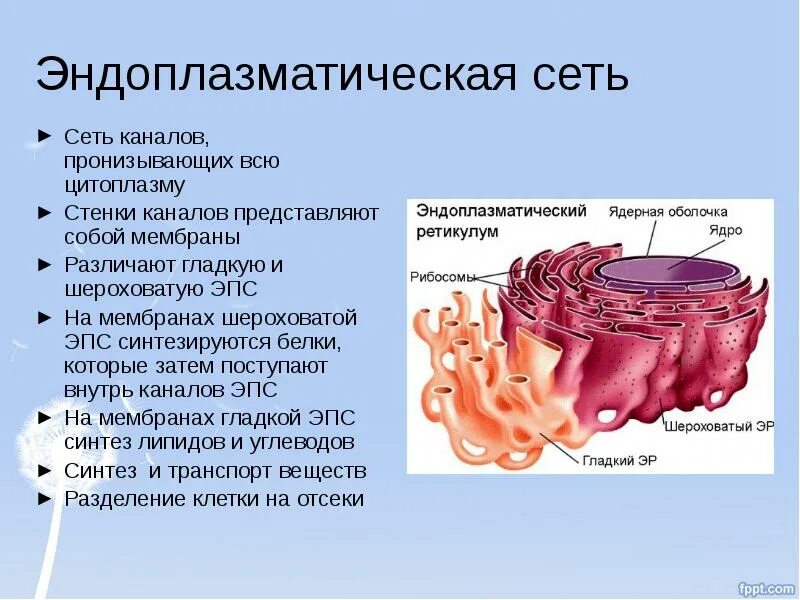 Эндоплазматическая сеть

► Сеть каналов, пронизывающих всю цитоплазму
► Стенки каналов представляют собой мембраны
► Различают гладкую и шероховатую ЭПС
► На мембранах шероховатой ЭПС синтезируются белки, которые затем поступают внутрь каналов ЭПС
► На мембранах гладкой ЭПС синтез липидов и углеводов
► Синтез и транспорт веществ
► Разделение клетки на отсеки

Эндоплазматический ретикулум
Ядерная оболочка
Ядро
Рибосомы
Шероховатый ЭР
Гладкий ЭР

fppt.com